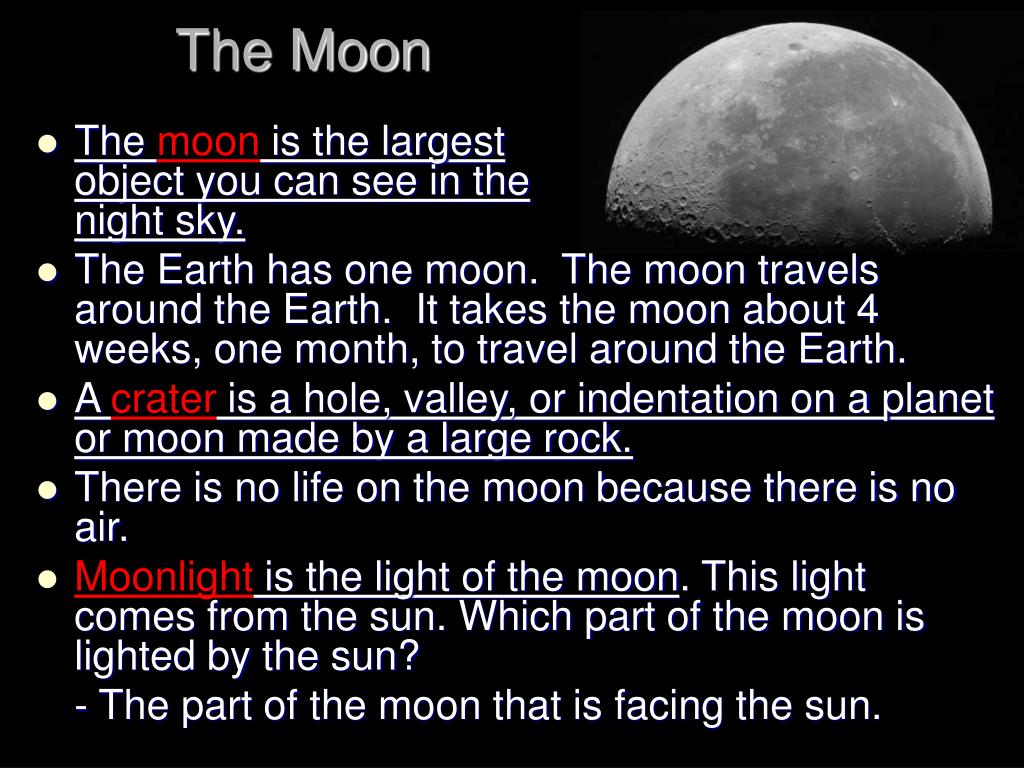 The Moon

- The moon is the largest object you can see in the night sky.
- The Earth has one moon. The moon travels around the Earth. It takes the moon about 4 weeks, one month, to travel around the Earth.
- A crater is a hole, valley, or indentation on a planet or moon made by a large rock.
- There is no life on the moon because there is no air.
- Moonlight is the light of the moon. This light comes from the sun. Which part of the moon is lighted by the sun?

- The part of the moon that is facing the sun.